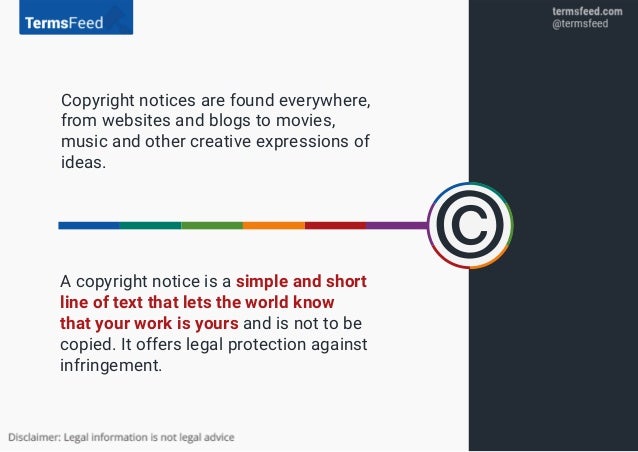 TermsFeed

termsfeed.com
@termsfeed

Copyright notices are found everywhere, from websites and blogs to movies, music and other creative expressions of ideas.

©

A copyright notice is a simple and short line of text that lets the world know that your work is yours and is not to be copied. It offers legal protection against infringement.

Disclaimer: Legal information is not legal advice